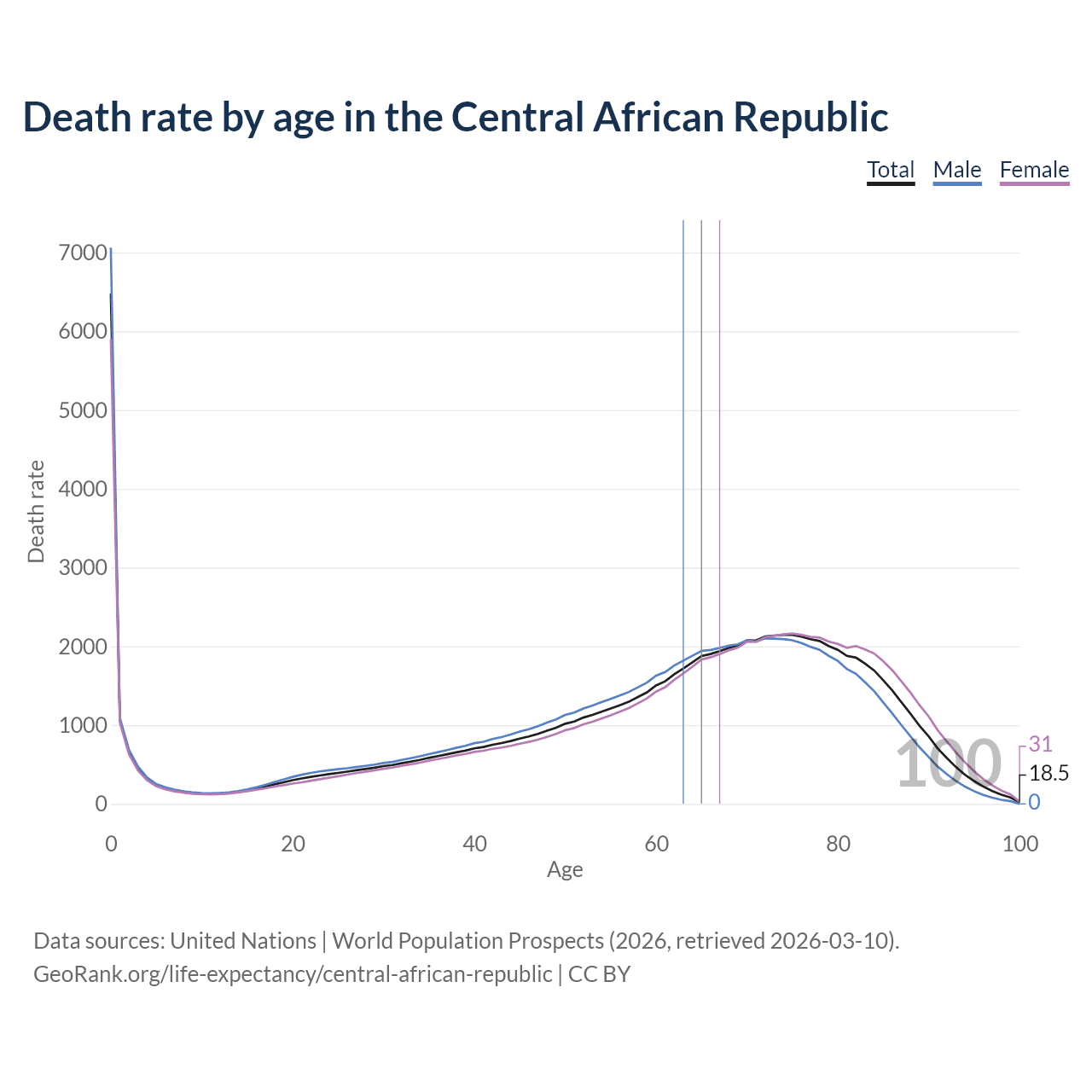 Death rate by age in the Central African Republic

Total Male Female

Death rate

7000
6000
5000
4000
3000
2000
1000
0

0 20 40 60 80 100

Age

100

31
18.5
0

Data sources: United Nations | World Population Prospects (2026, retrieved 2026-03-10).
GeoRank.org/life-expectancy/central-african-republic | CC BY